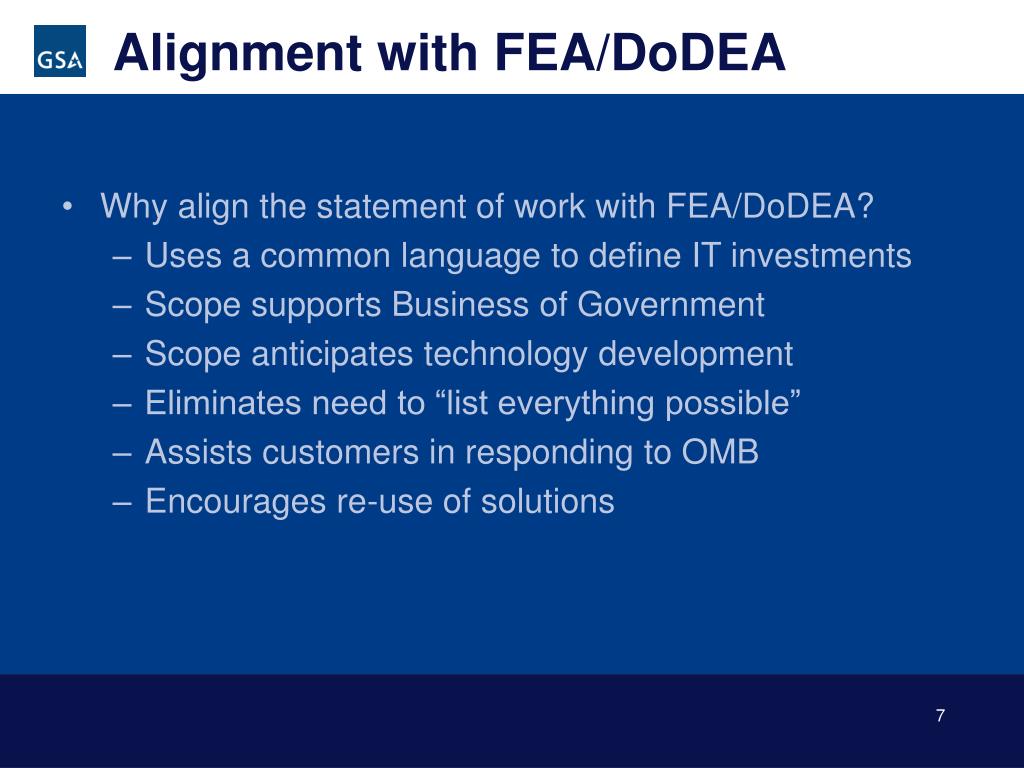 GSA

Alignment with FEA/DoDEA

• Why align the statement of work with FEA/DoDEA?
– Uses a common language to define IT investments
– Scope supports Business of Government
– Scope anticipates technology development
– Eliminates need to “list everything possible”
– Assists customers in responding to OMB
– Encourages re-use of solutions

7